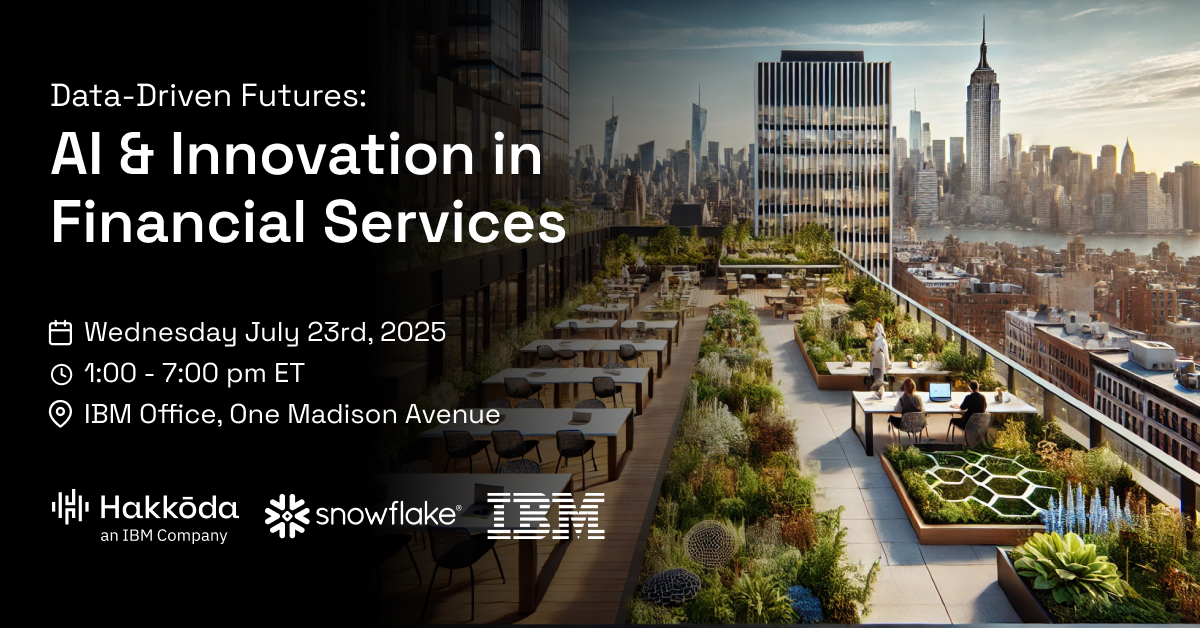 Data-Driven Futures:
AI & Innovation in Financial Services

Wednesday July 23rd, 2025
1:00 - 7:00 pm ET
IBM Office, One Madison Avenue

Hakkōda
an IBM Company

snowflake®

IBM